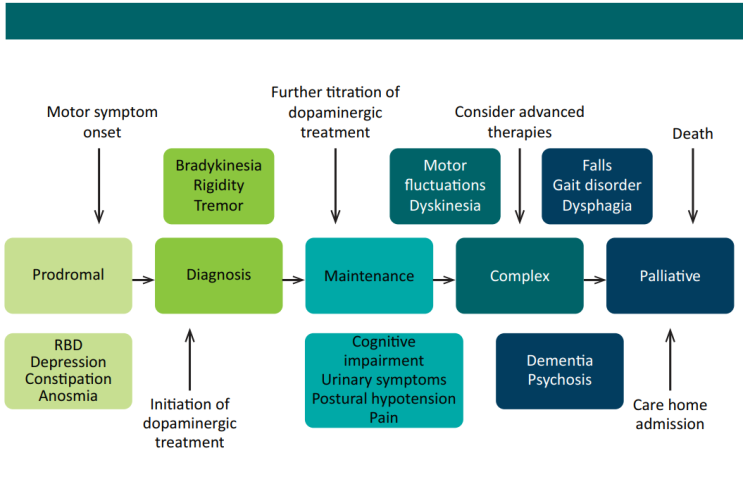 Motor symptom onset

Further titration of dopaminergic treatment

Consider advanced therapies

Death

Bradykinesia
Rigidity
Tremor

Motor fluctuations
Dyskinesia

Falls
Gait disorder
Dysphagia

Prodromal

Diagnosis

Maintenance

Complex

Palliative

RBD
Depression
Constipation
Anosmia

Initiation of dopaminergic treatment

Cognitive impairment
Urinary symptoms
Postural hypotension
Pain

Dementia
Psychosis

Care home admission